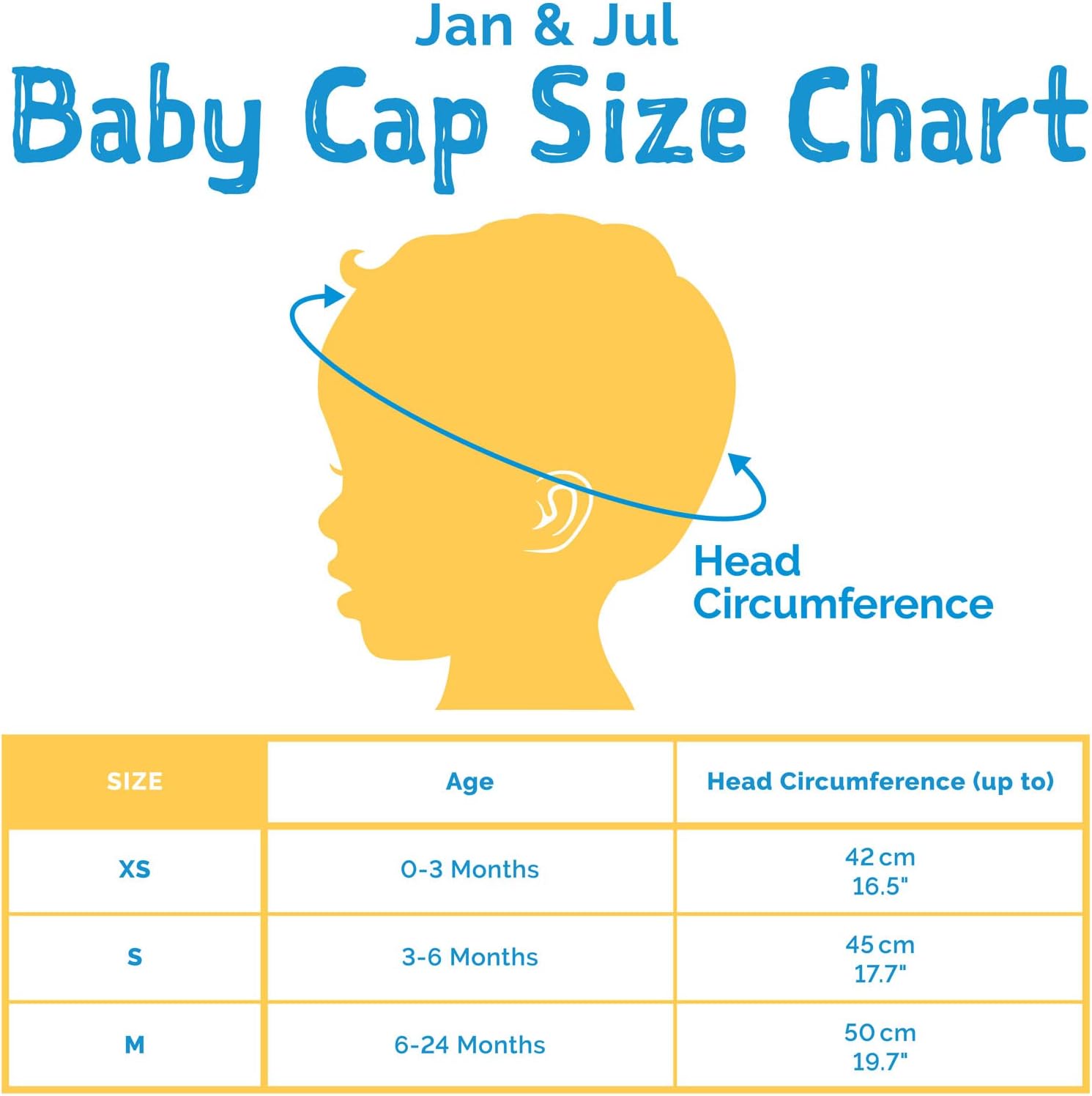 Jan & Jul
Baby Cap Size Chart

Head Circumference

| SIZE | Age | Head Circumference (up to) |
|---|---|---|
| XS | 0-3 Months | 42 cm 16.5" |
| S | 3-6 Months | 45 cm 17.7" |
| M | 6-24 Months | 50 cm 19.7" |